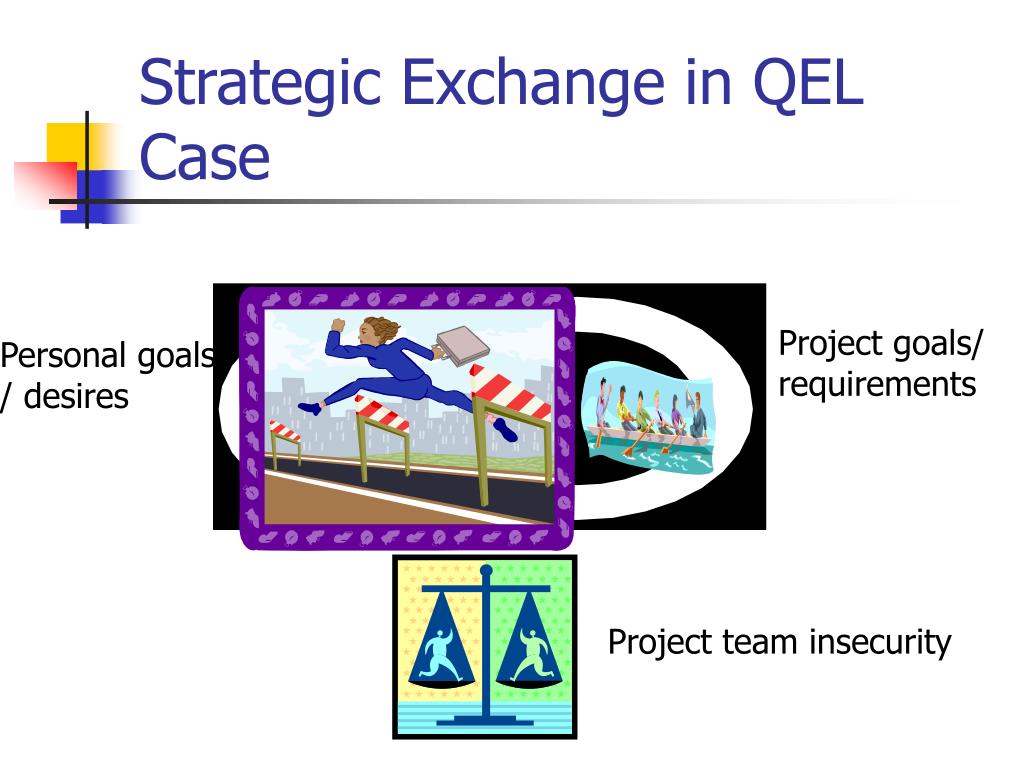 Strategic Exchange in QEL Case

Personal goals / desires

Project goals/ requirements

Project team insecurity